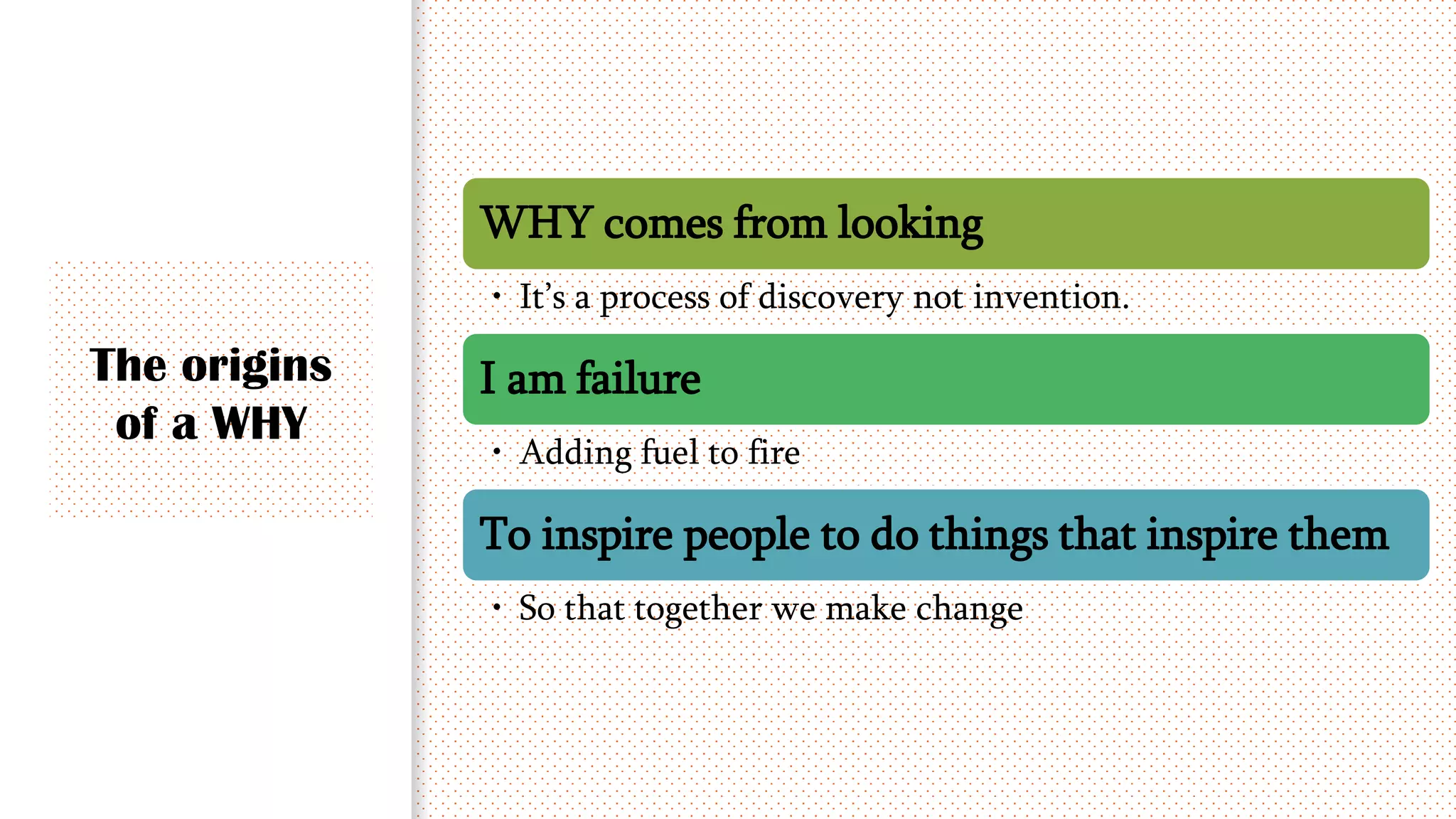 The origins of a WHY

WHY comes from looking

• It's a process of discovery not invention.

I am failure

• Adding fuel to fire

To inspire people to do things that inspire them

• So that together we make change